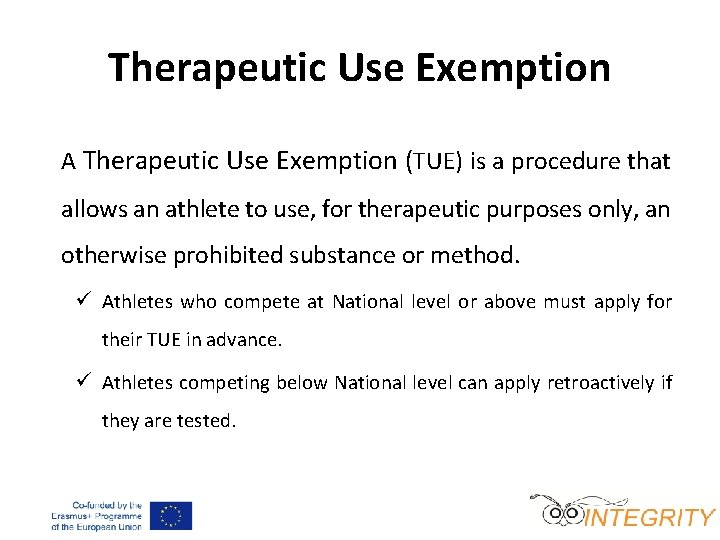 Therapeutic Use Exemption

A Therapeutic Use Exemption (TUE) is a procedure that allows an athlete to use, for therapeutic purposes only, an otherwise prohibited substance or method.

✓ Athletes who compete at National level or above must apply for their TUE in advance.

✓ Athletes competing below National level can apply retroactively if they are tested.

Co-funded by the Erasmus+ Programme of the European Union

INTEGRITY